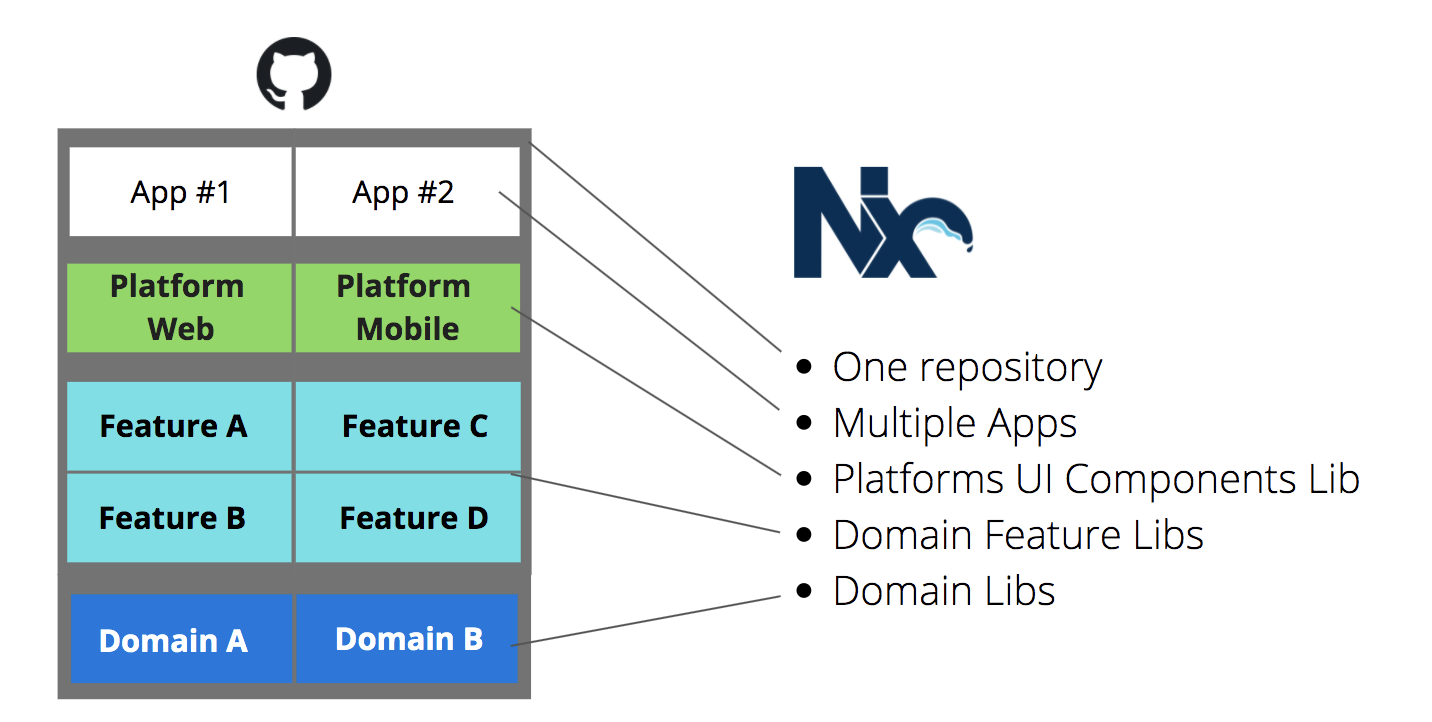 App #1

App #2

Platform Web

Platform Mobile

Feature A

Feature C

Feature B

Feature D

Domain A

Domain B

Nx

- One repository
- Multiple Apps
- Platforms UI Components Lib
- Domain Feature Libs
- Domain Libs